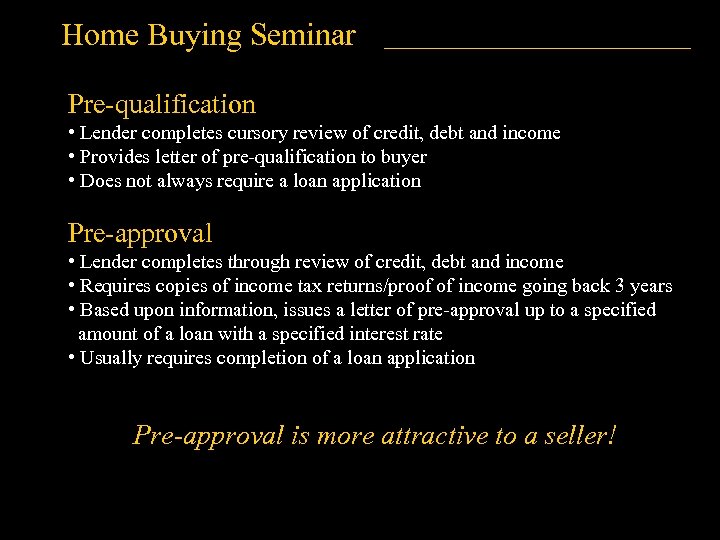 Home Buying Seminar

Pre-qualification
• Lender completes cursory review of credit, debt and income
• Provides letter of pre-qualification to buyer
• Does not always require a loan application

Pre-approval
• Lender completes through review of credit, debt and income
• Requires copies of income tax returns/proof of income going back 3 years
• Based upon information, issues a letter of pre-approval up to a specified amount of a loan with a specified interest rate
• Usually requires completion of a loan application

Pre-approval is more attractive to a seller!